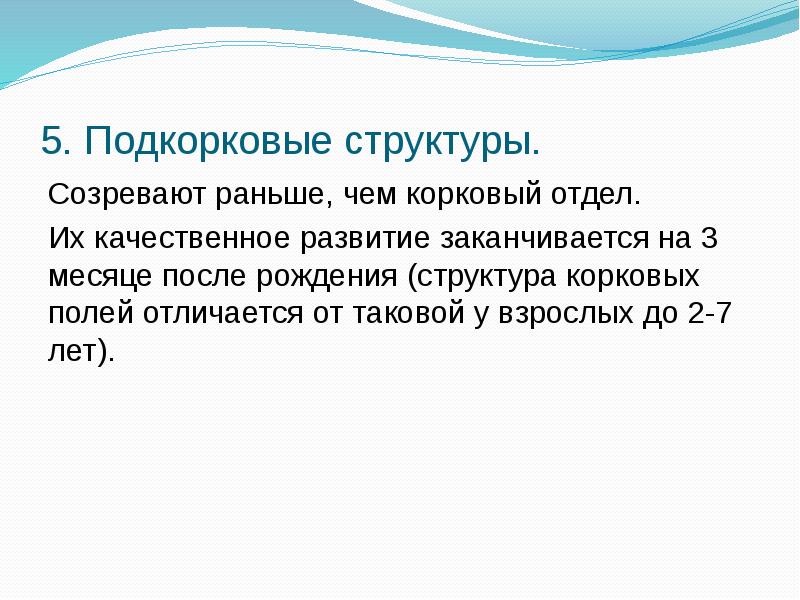 5. Подкорковые структуры.

Созревают раньше, чем корковый отдел.

Их качественное развитие заканчивается на 3 месяце после рождения (структура корковых полей отличается от таковой у взрослых до 2-7 лет).